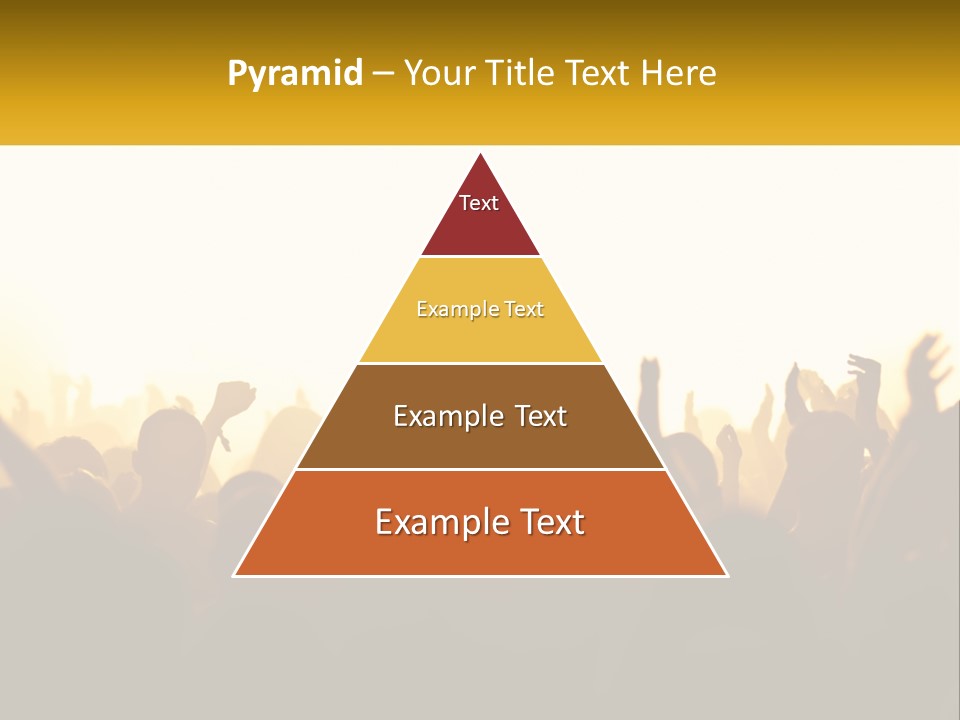 Pyramid – Your Title Text Here

Text

Example Text

Example Text

Example Text